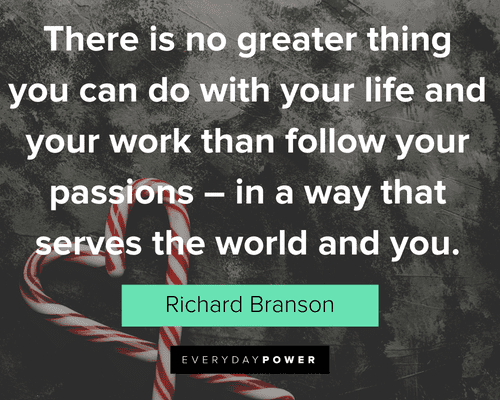 There is no greater thing you can do with your life and your work than follow your passions – in a way that serves the world and you.

Richard Branson

EVERYDAYPOWER